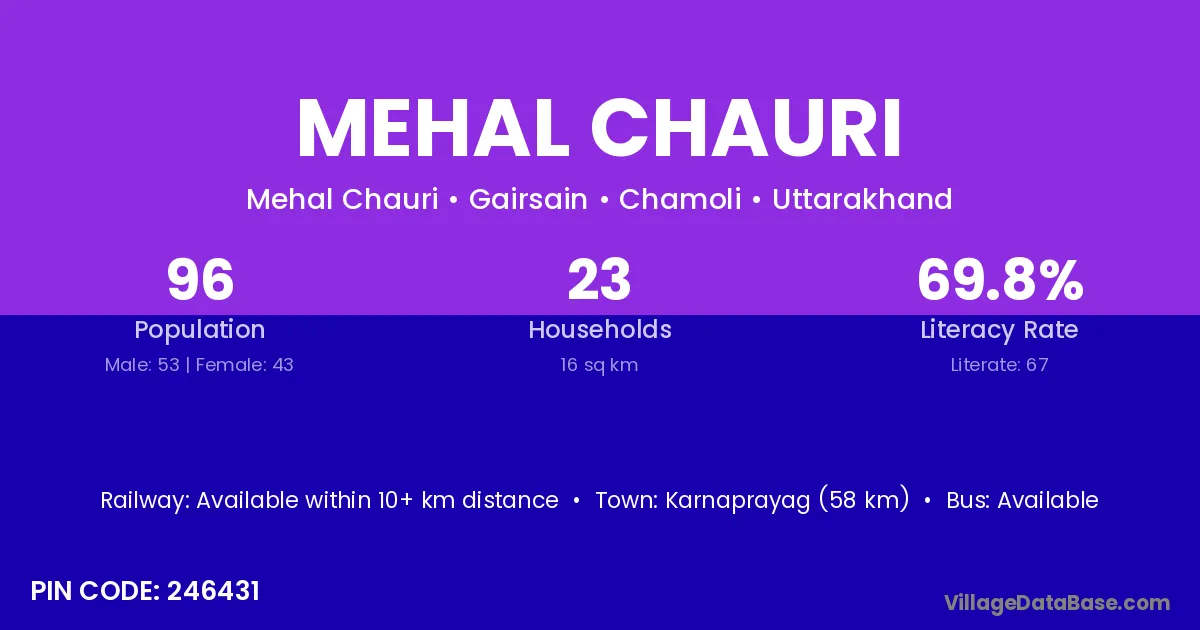 MEHAL CHAURI

Mehal Chauri • Gairsain • Chamoli • Uttarakhand

96
Population
Male: 53 | Female: 43

23
Households
16 sq km

69.8%
Literacy Rate
Literate: 67

Railway: Available within 10+ km distance • Town: Karnaprayag (58 km) • Bus: Available

PIN CODE: 246431

VillageDataBase.com